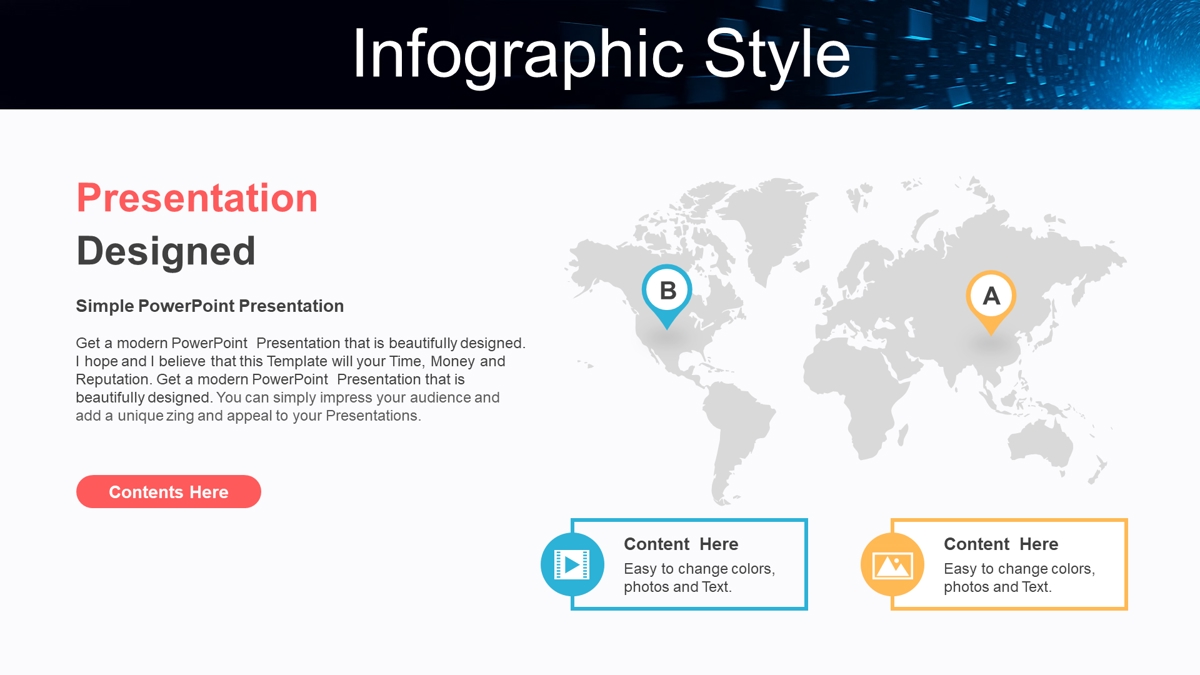 Infographic Style

Presentation Designed

Simple PowerPoint Presentation

Get a modern PowerPoint Presentation that is beautifully designed. I hope and I believe that this Template will your Time, Money and Reputation. Get a modern PowerPoint Presentation that is beautifully designed. You can simply impress your audience and add a unique zing and appeal to your Presentations.

Contents Here

B

A

Content Here
Easy to change colors, photos and Text.

Content Here
Easy to change colors, photos and Text.